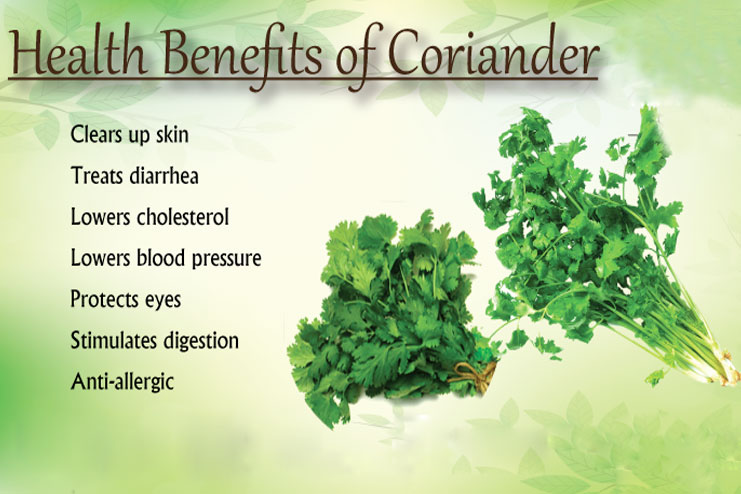 Health Benefits of Coriander

Clears up skin
Treats diarrhea
Lowers cholesterol
Lowers blood pressure
Protects eyes
Stimulates digestion
Anti-allergic